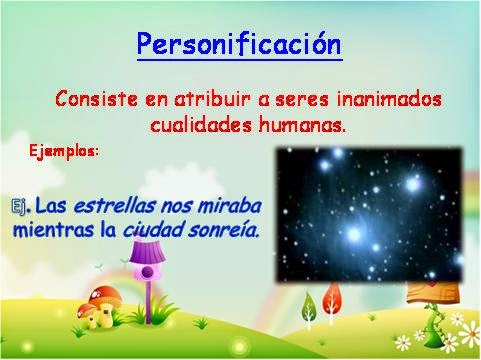 Personificación

Consiste en atribuir a seres inanimados cualidades humanas.

Ejemplos:

Ej. Las estrellas nos miraba mientras la ciudad sonreía.